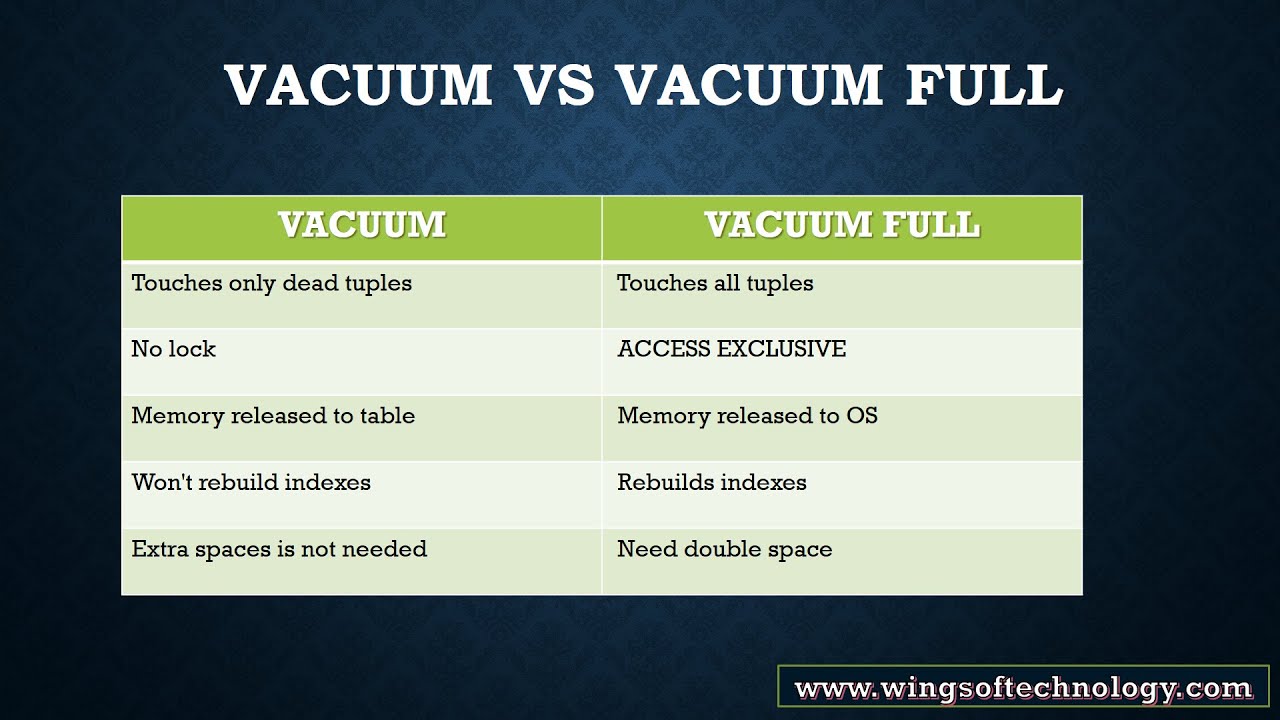 VACUUM VS VACUUM FULL

| VACUUM | VACUUM FULL |
|---|---|
| Touches only dead tuples | Touches all tuples |
| No lock | ACCESS EXCLUSIVE |
| Memory released to table | Memory released to OS |
| Won't rebuild indexes | Rebuilds indexes |
| Extra spaces is not needed | Need double space |

www.wingsoftechnology.com